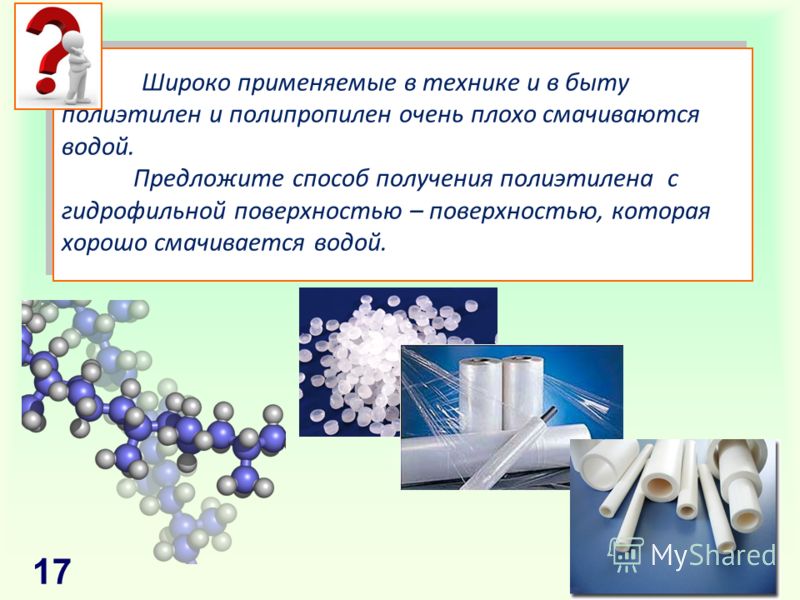 Широко применяемые в технике и в быту полиэтилен и полипропилен очень плохо смачиваются водой.

Предложите способ получения полиэтилена с гидрофильной поверхностью – поверхностью, которая хорошо смачивается водой.

17

MyShared